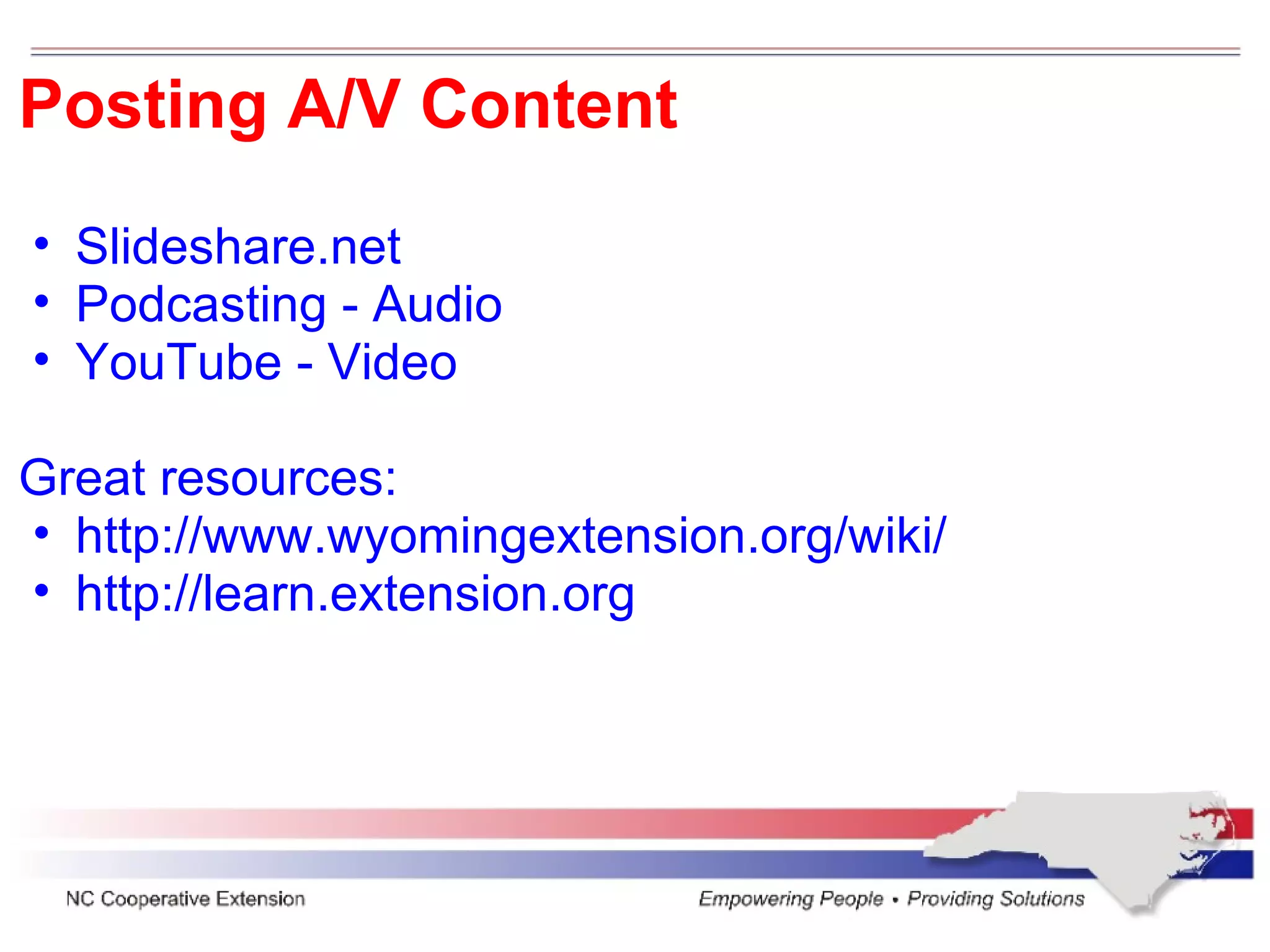 Posting A/V Content

• Slideshare.net
• Podcasting - Audio
• YouTube - Video

Great resources:
• http://www.wyomingextension.org/wiki/
• http://learn.extension.org

NC Cooperative Extension

Empowering People • Providing Solutions